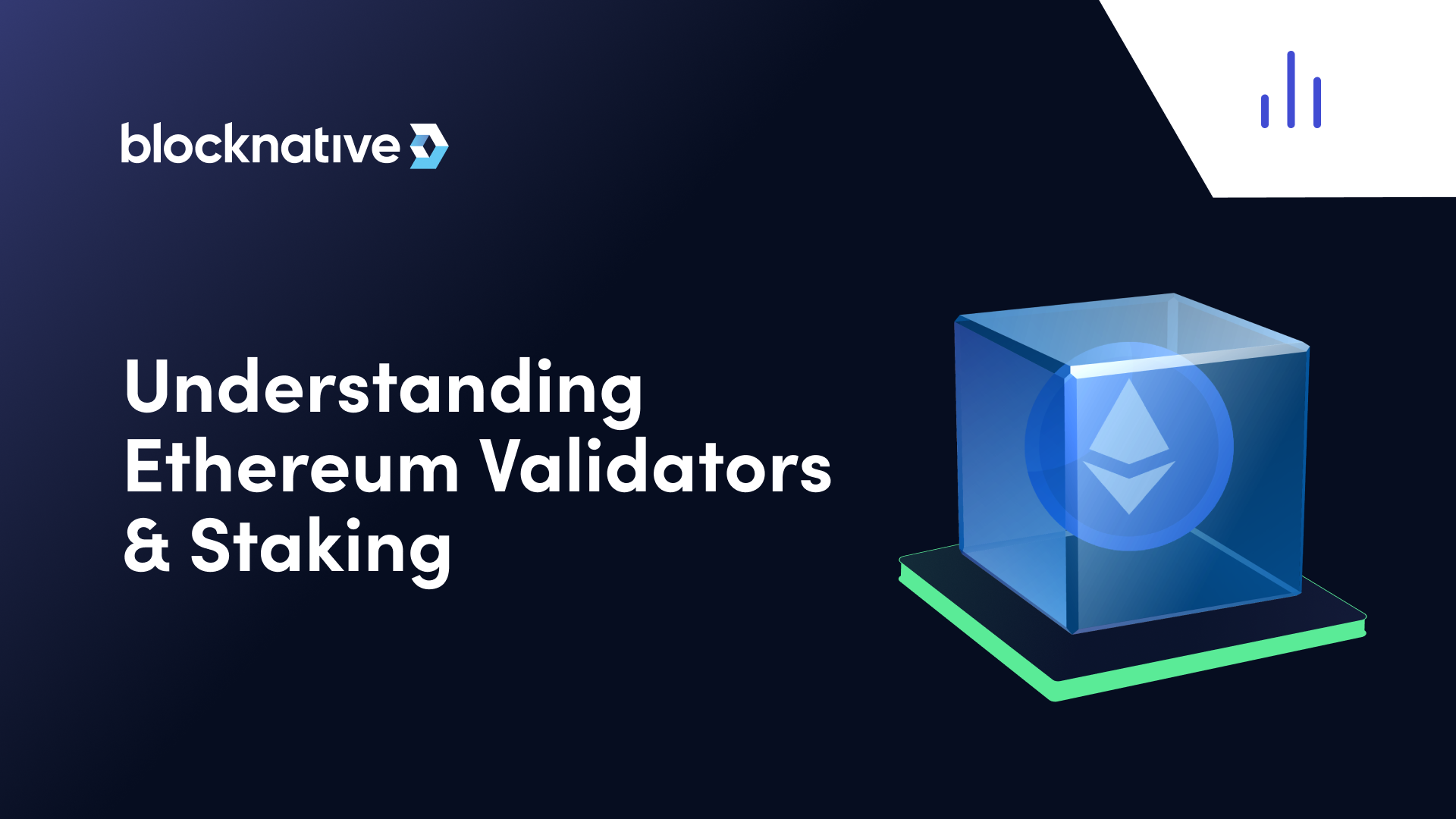 blocknative

Understanding Ethereum Validators & Staking